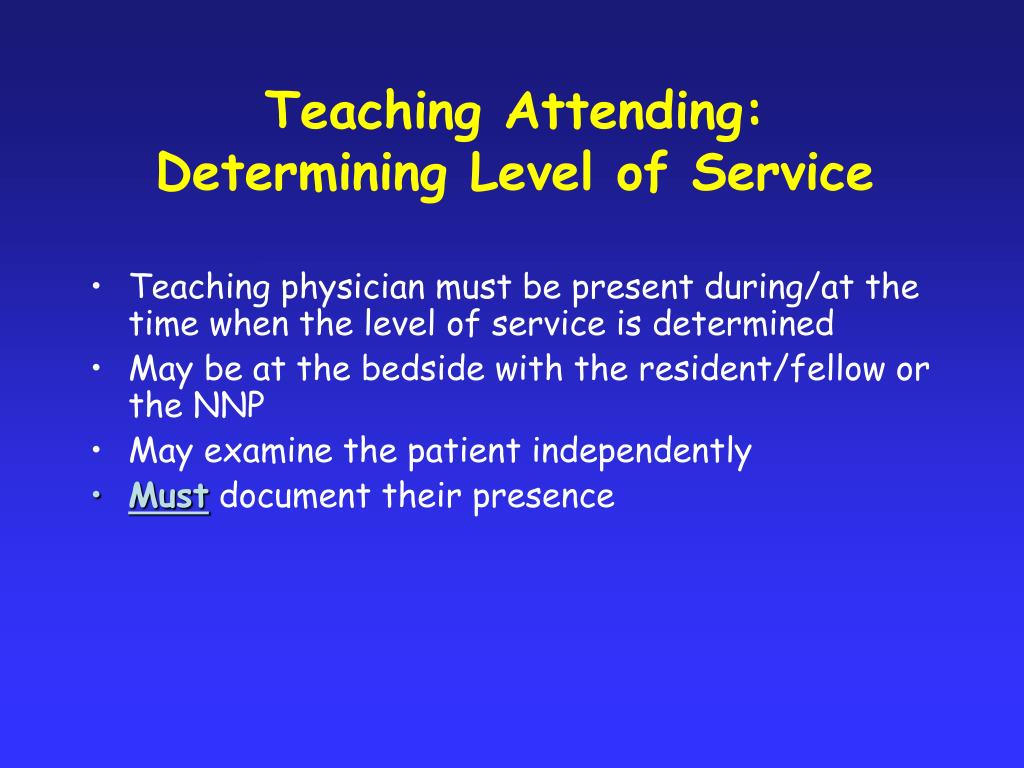 Teaching Attending:
Determining Level of Service

• Teaching physician must be present during/at the time when the level of service is determined
• May be at the bedside with the resident/fellow or the NNP
• May examine the patient independently
• Must document their presence